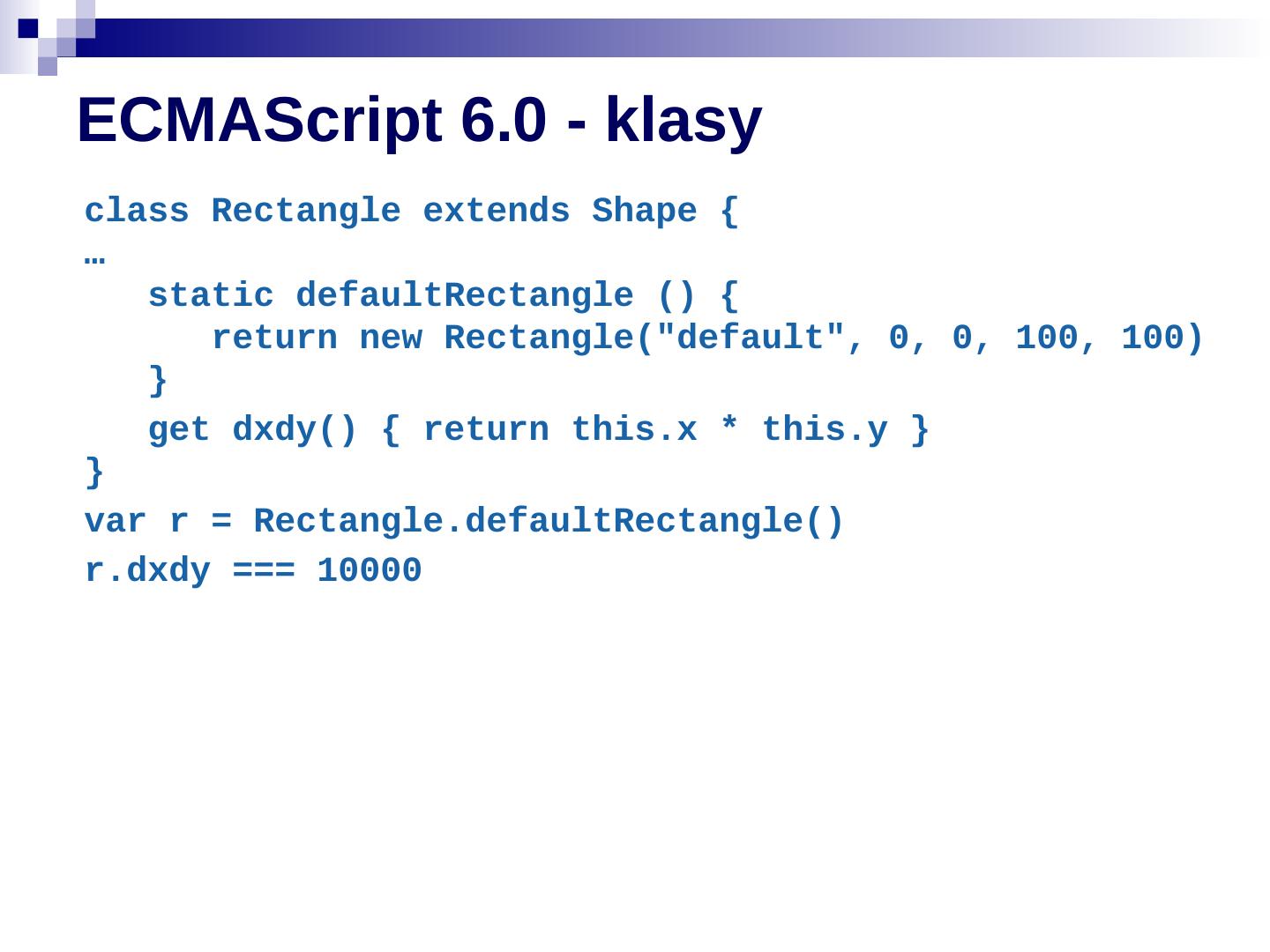 ECMAScript 6.0 - klasy

class Rectangle extends Shape {
…
   static defaultRectangle () {
      return new Rectangle("default", 0, 0, 100, 100)
   }
   get dxdy() { return this.x * this.y }
}
var r = Rectangle.defaultRectangle()
r.dxdy === 10000